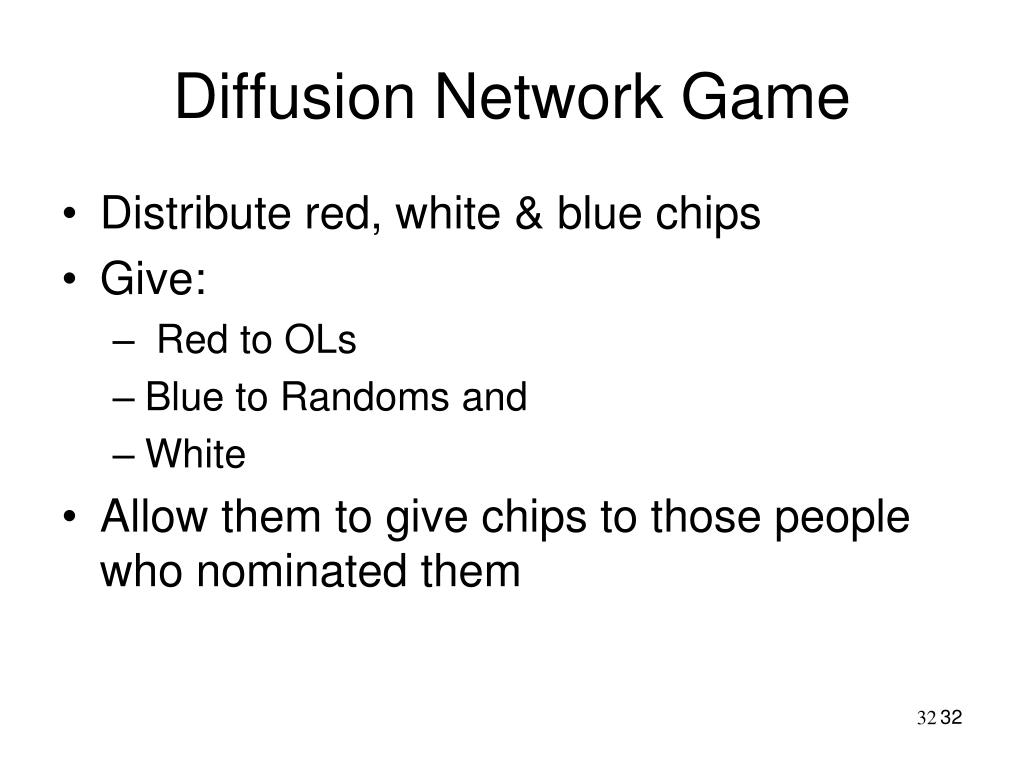 Diffusion Network Game

• Distribute red, white & blue chips
• Give:
– Red to OLs
– Blue to Randoms and
– White
• Allow them to give chips to those people who nominated them

32 32